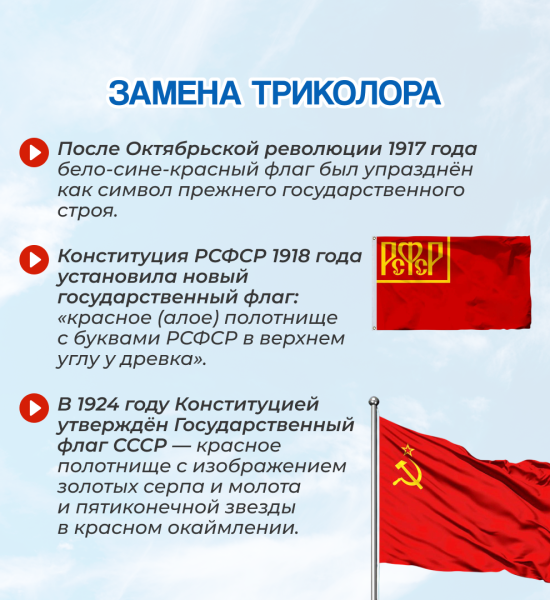 ЗАМЕНА ТРИКОЛОРА

После Октябрьской революции 1917 года бело-сине-красный флаг был упразднён как символ прежнего государственного строя.

Конституция РСФСР 1918 года установила новый государственный флаг: «красное (алое) полотнище с буквами РСФСР в верхнем углу у древка».

РСФСР

В 1924 году Конституцией утверждён Государственный флаг СССР — красное полотнище с изображением золотых серпа и молота и пятиконечной звезды в красном окаймлении.